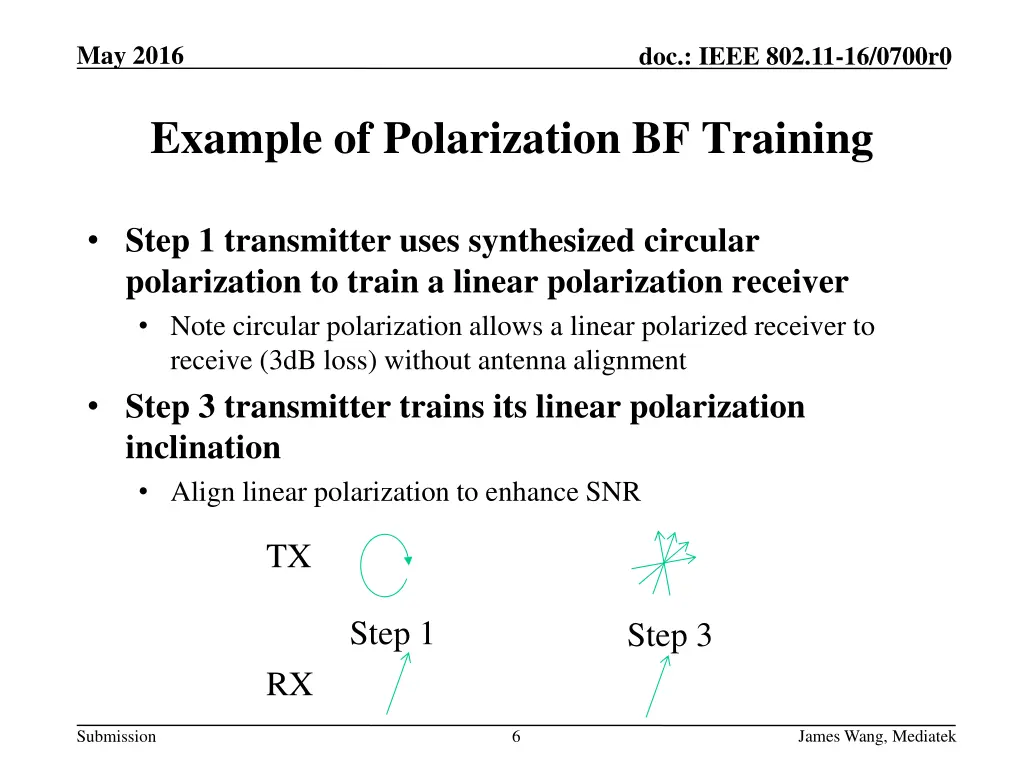 May 2016

doc.: IEEE 802.11-16/0700r0

Example of Polarization BF Training

• Step 1 transmitter uses synthesized circular polarization to train a linear polarization receiver
  • Note circular polarization allows a linear polarized receiver to receive (3dB loss) without antenna alignment
• Step 3 transmitter trains its linear polarization inclination
  • Align linear polarization to enhance SNR

TX

Step 1

Step 3

RX

Submission

6

James Wang, Mediatek